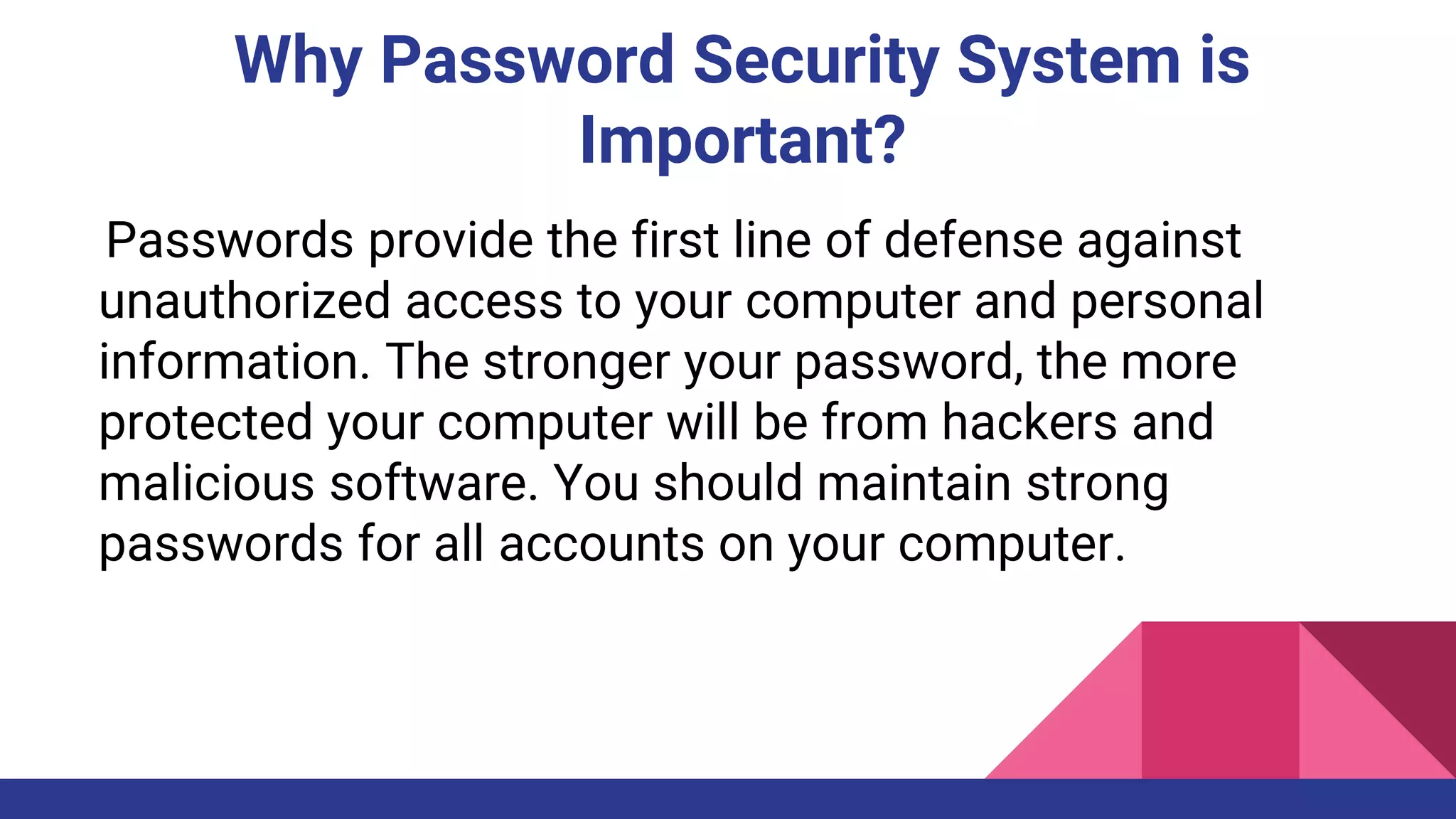 Why Password Security System is Important?

Passwords provide the first line of defense against unauthorized access to your computer and personal information. The stronger your password, the more protected your computer will be from hackers and malicious software. You should maintain strong passwords for all accounts on your computer.